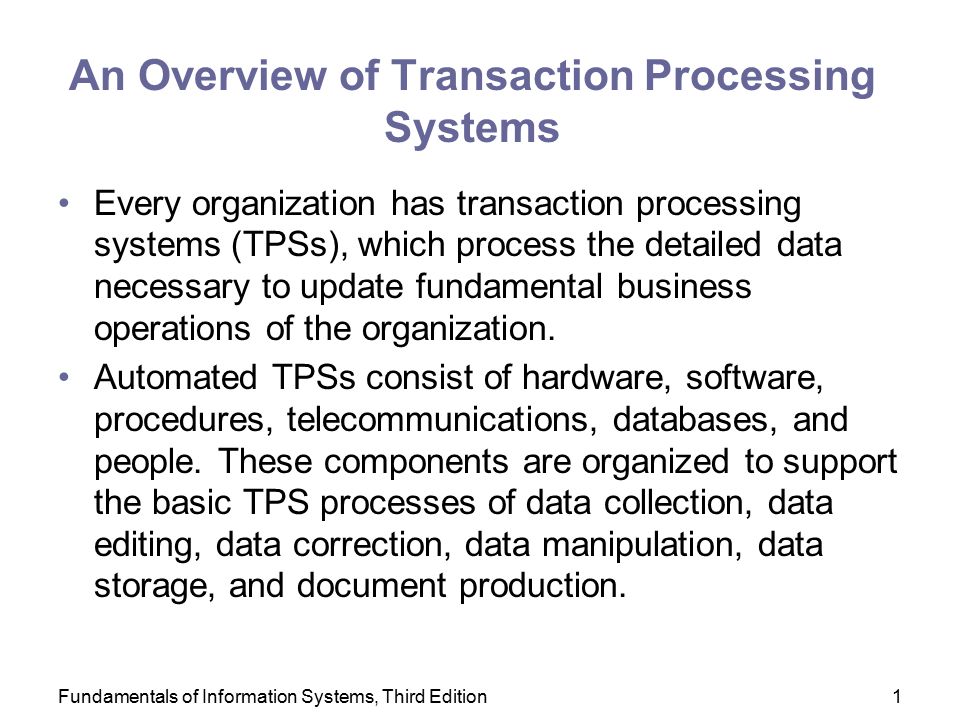 An Overview of Transaction Processing Systems

• Every organization has transaction processing systems (TPSs), which process the detailed data necessary to update fundamental business operations of the organization.

• Automated TPSs consist of hardware, software, procedures, telecommunications, databases, and people. These components are organized to support the basic TPS processes of data collection, data editing, data correction, data manipulation, data storage, and document production.

Fundamentals of Information Systems, Third Edition

1